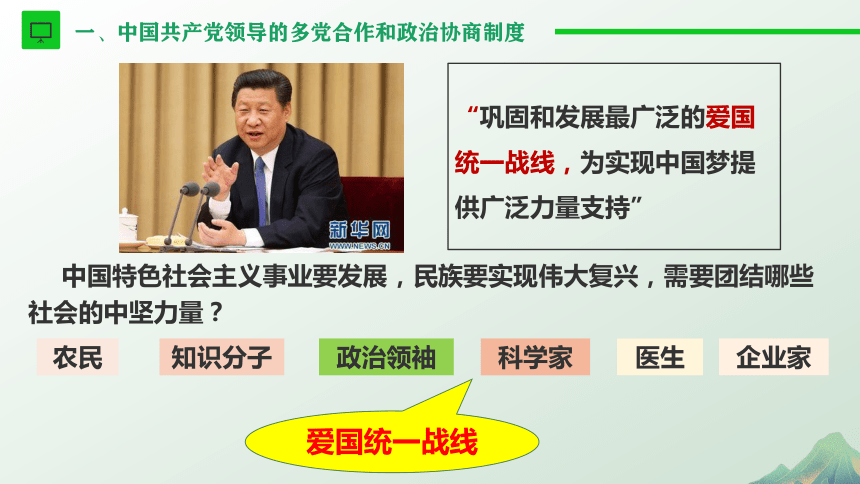 一、中国共产党领导的多党合作和政治协商制度

新华网
WWW.NEWS.CN

“巩固和发展最广泛的爱国统一战线，为实现中国梦提供广泛力量支持”

中国特色社会主义事业要发展，民族要实现伟大复兴，需要团结哪些社会的中坚力量？

农民　知识分子　政治领袖　科学家　医生　企业家

爱国统一战线